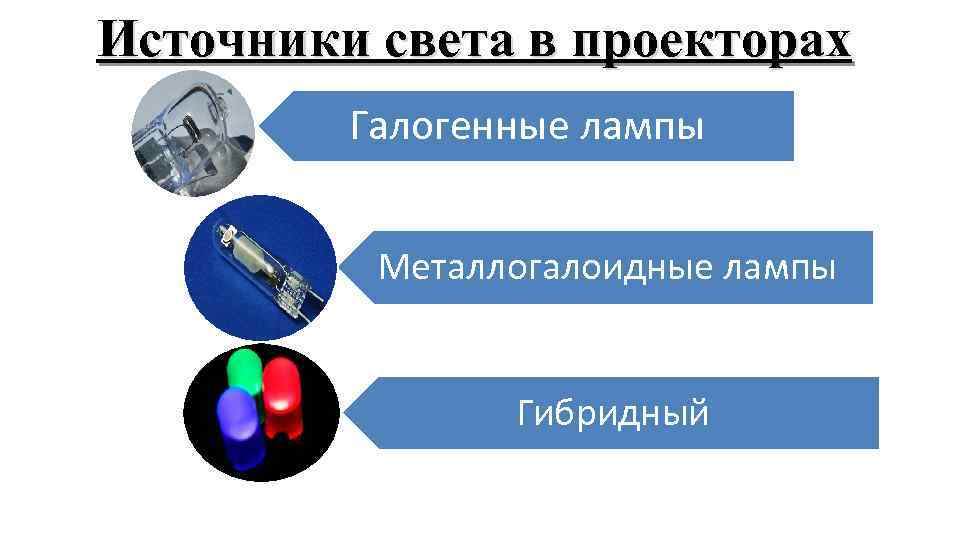 Источники света в проекторах

Галогенные лампы

Металлогалоидные лампы

Гибридный